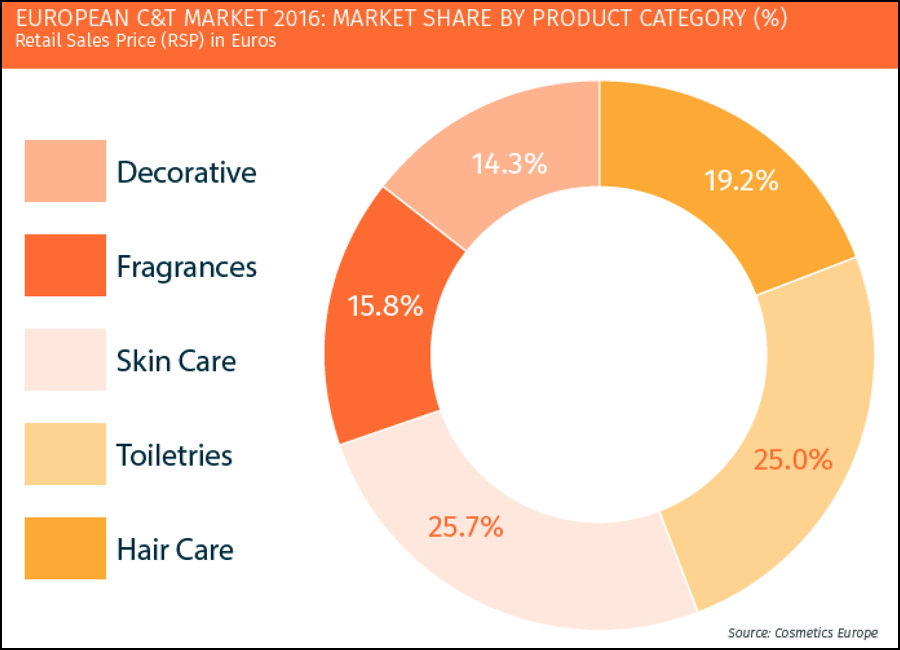 EUROPEAN C&T MARKET 2016: MARKET SHARE BY PRODUCT CATEGORY (%)
Retail Sales Price (RSP) in Euros

Decorative
Fragrances
Skin Care
Toiletries
Hair Care

14.3%
19.2%
15.8%
25.0%
25.7%

Source: Cosmetics Europe